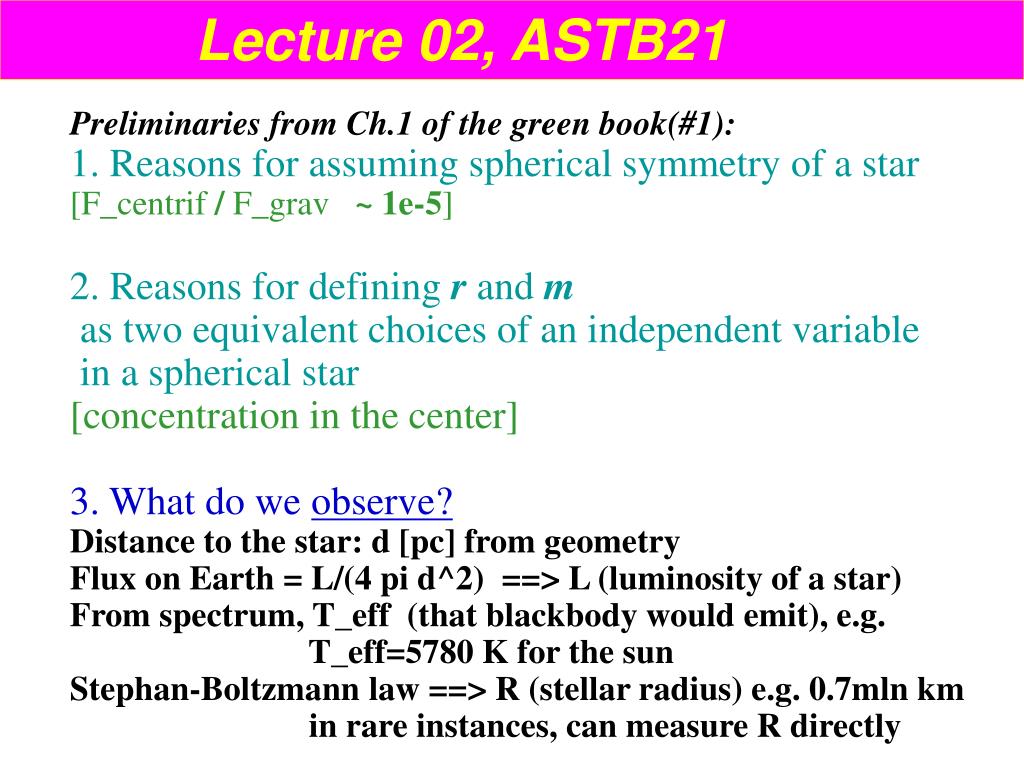 Lecture 02, ASTB21

Preliminaries from Ch.1 of the green book(#1):
1. Reasons for assuming spherical symmetry of a star
[F_centrif / F_grav ~ 1e-5]

2. Reasons for defining r and m
as two equivalent choices of an independent variable
in a spherical star
[concentration in the center]

3. What do we observe?
Distance to the star: d [pc] from geometry
Flux on Earth = L/(4 pi d^2) ==> L (luminosity of a star)
From spectrum, T_eff (that blackbody would emit), e.g.
T_eff=5780 K for the sun
Stephan-Boltzmann law ==> R (stellar radius) e.g. 0.7mln km
in rare instances, can measure R directly